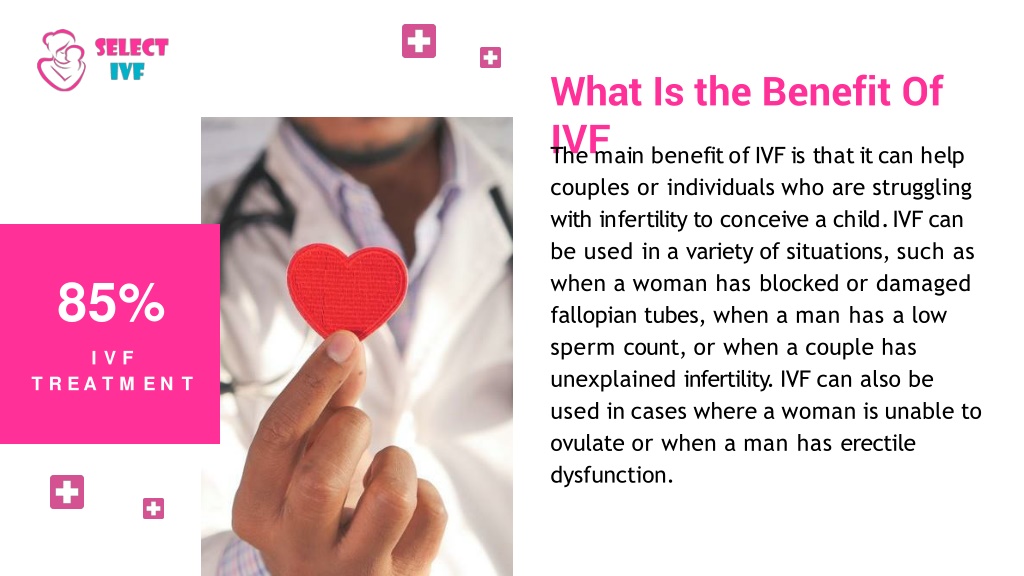 SELECT
IVF

85%

IVF
TREATMENT

What Is the Benefit Of IVF

The main benefit of IVF is that it can help couples or individuals who are struggling with infertility to conceive a child. IVF can be used in a variety of situations, such as when a woman has blocked or damaged fallopian tubes, when a man has a low sperm count, or when a couple has unexplained infertility. IVF can also be used in cases where a woman is unable to ovulate or when a man has erectile dysfunction.